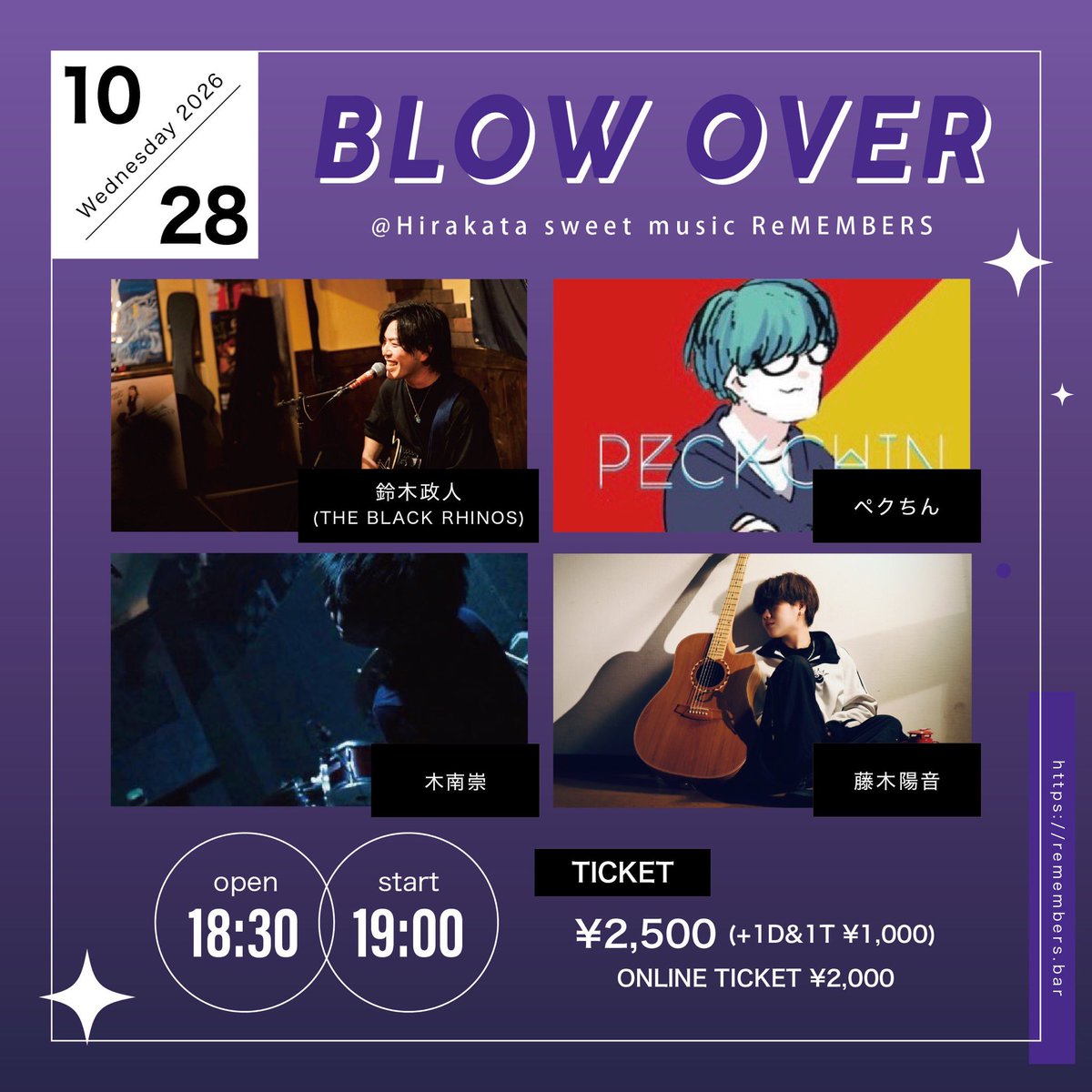 10
Wednesday 2026
28

BLOW OVER
@Hirakata sweet music ReMEMBERS

鈴木政人
(THE BLACK RHINOS)

PECKCHIN
ペクちん

木南崇

藤木陽音

open
18:30

start
19:00

TICKET
¥2,500 (+1D&1T ¥1,000)
ONLINE TICKET ¥2,000

https://remembers.bar